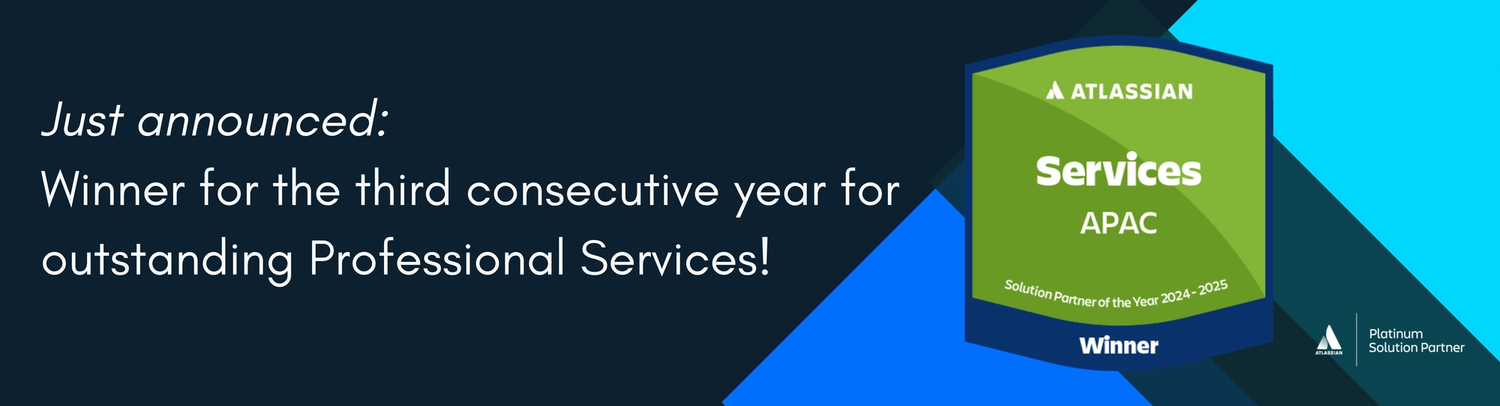 Just announced:
Winner for the third consecutive year for outstanding Professional Services!

ATLASSIAN
Services
APAC
Solution Partner of the Year 2024 - 2025
Winner

ATLASSIAN
Platinum
Solution Partner